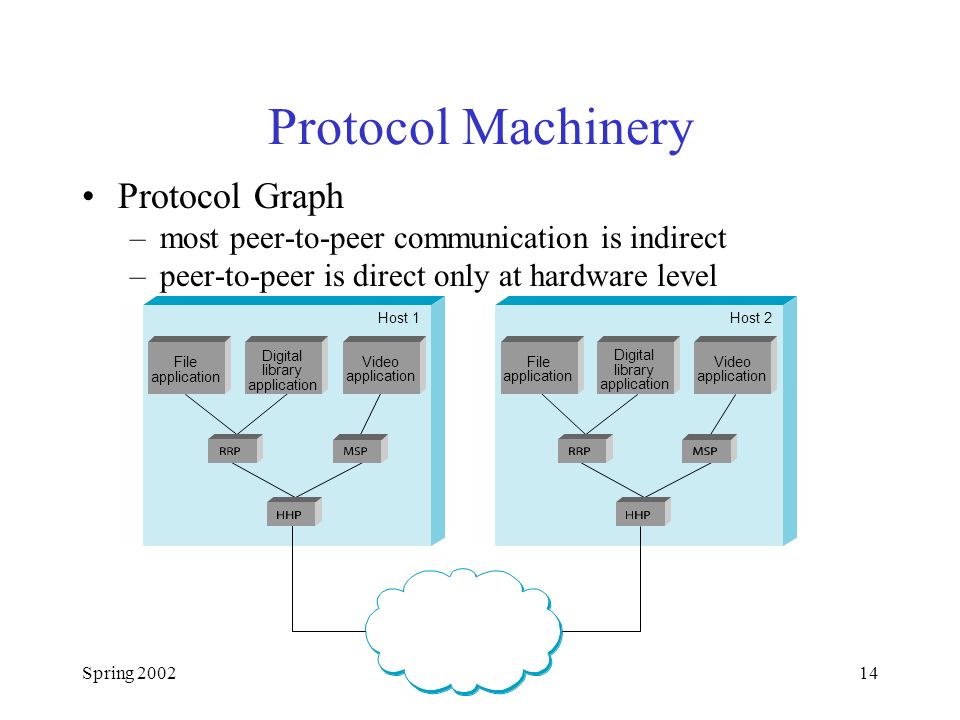 Protocol Machinery

• Protocol Graph
– most peer-to-peer communication is indirect
– peer-to-peer is direct only at hardware level

Host 1
File application
Digital library application
Video application
RRP
MSP
HHP

Host 2
File application
Digital library application
Video application
RRP
MSP
HHP

Spring 2002
14